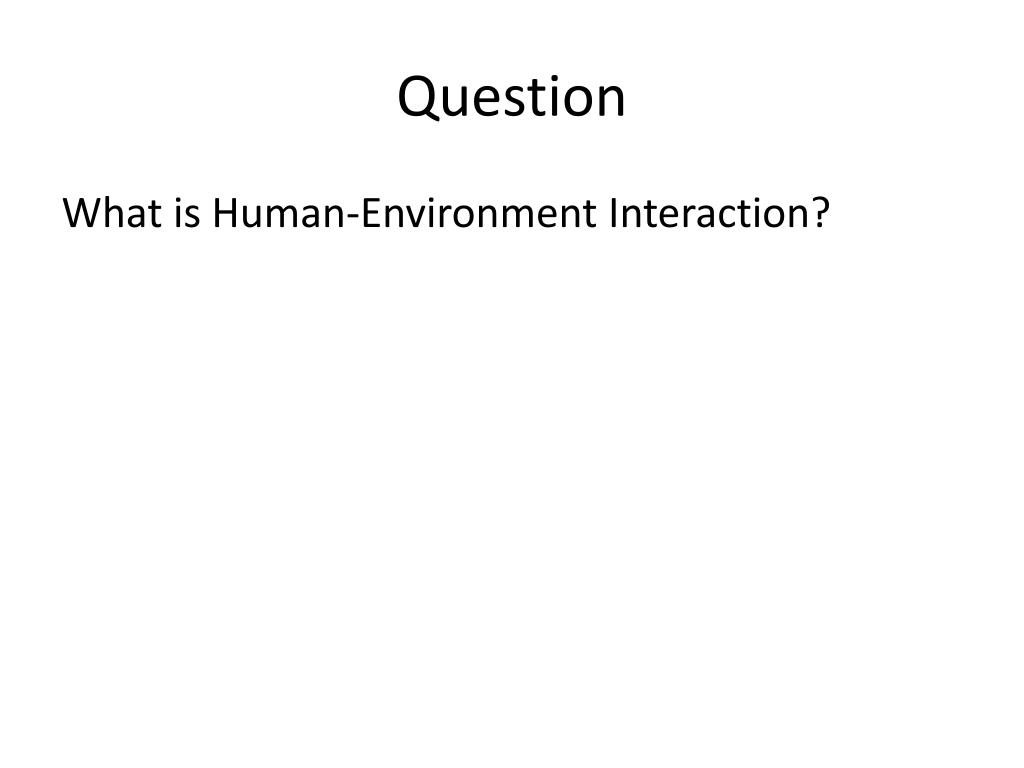 Question

What is Human-Environment Interaction?